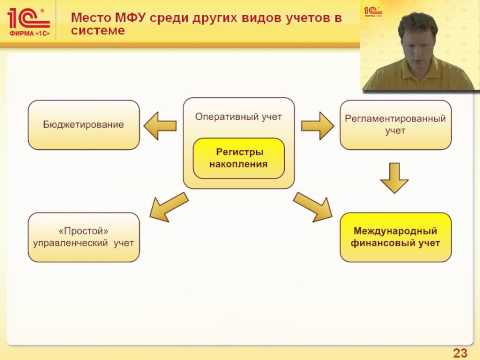 1С ФИРМА «1С»

Место МФУ среди других видов учетов в системе

1С

Бюджетирование

Оперативный учет

Регистры накопления

Регламентированный учет

«Простой» управленческий учет

Международный финансовый учет

23